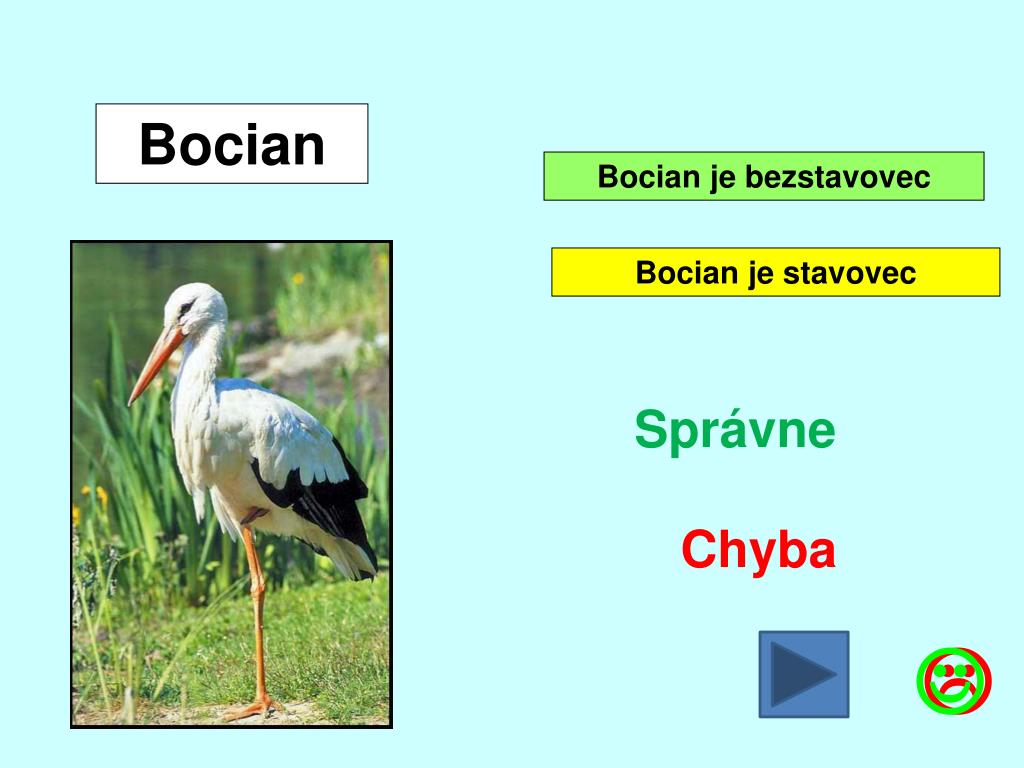 Bocian

Bocian je bezstavovec

Bocian je stavovec

Správne

Chyba